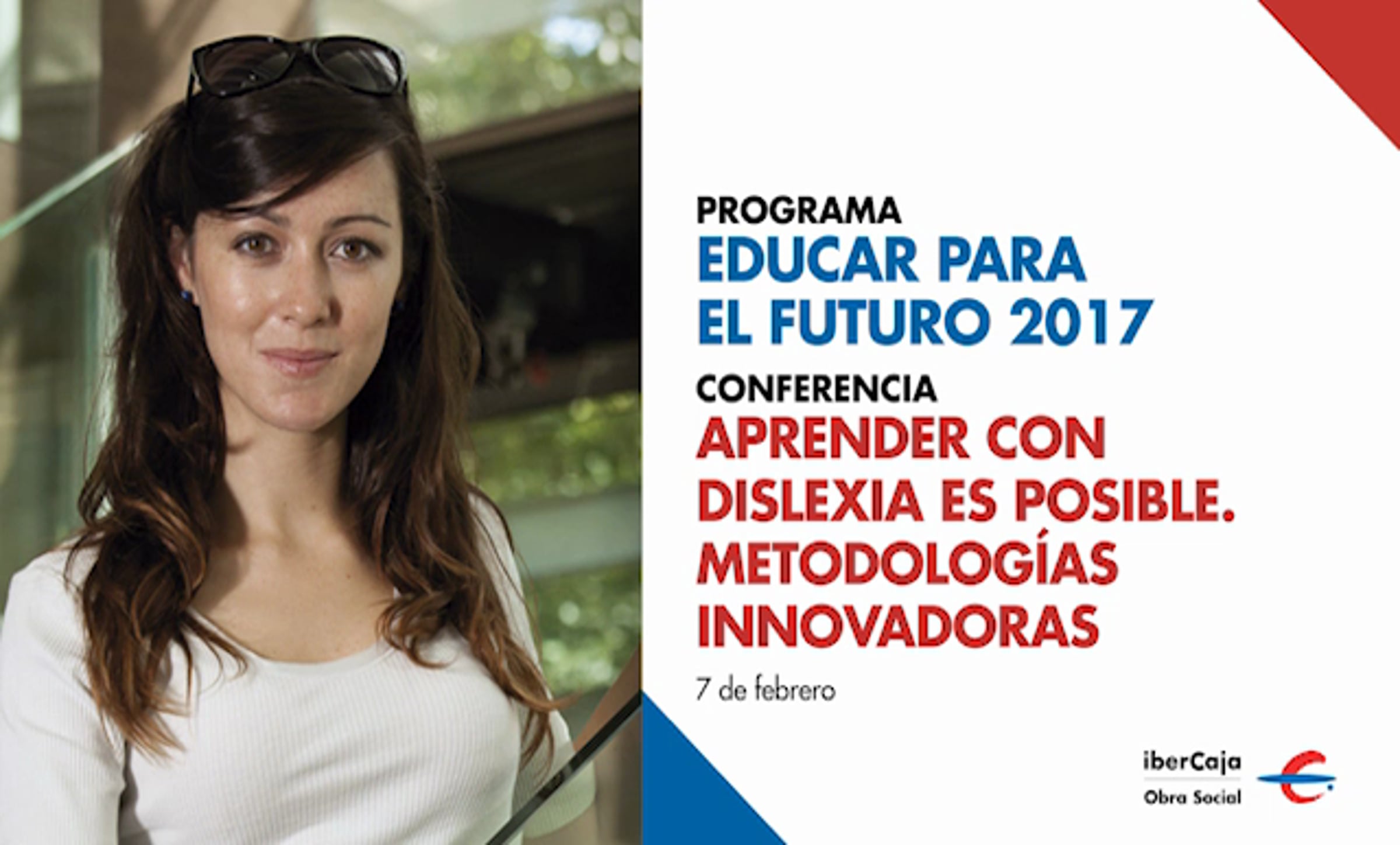 PROGRAMA
EDUCAR PARA EL FUTURO 2017
CONFERENCIA
APRENDER CON DISLEXIA ES POSIBLE. METODOLOGÍAS INNOVADORAS

7 de febrero

iberCaja
Obra Social